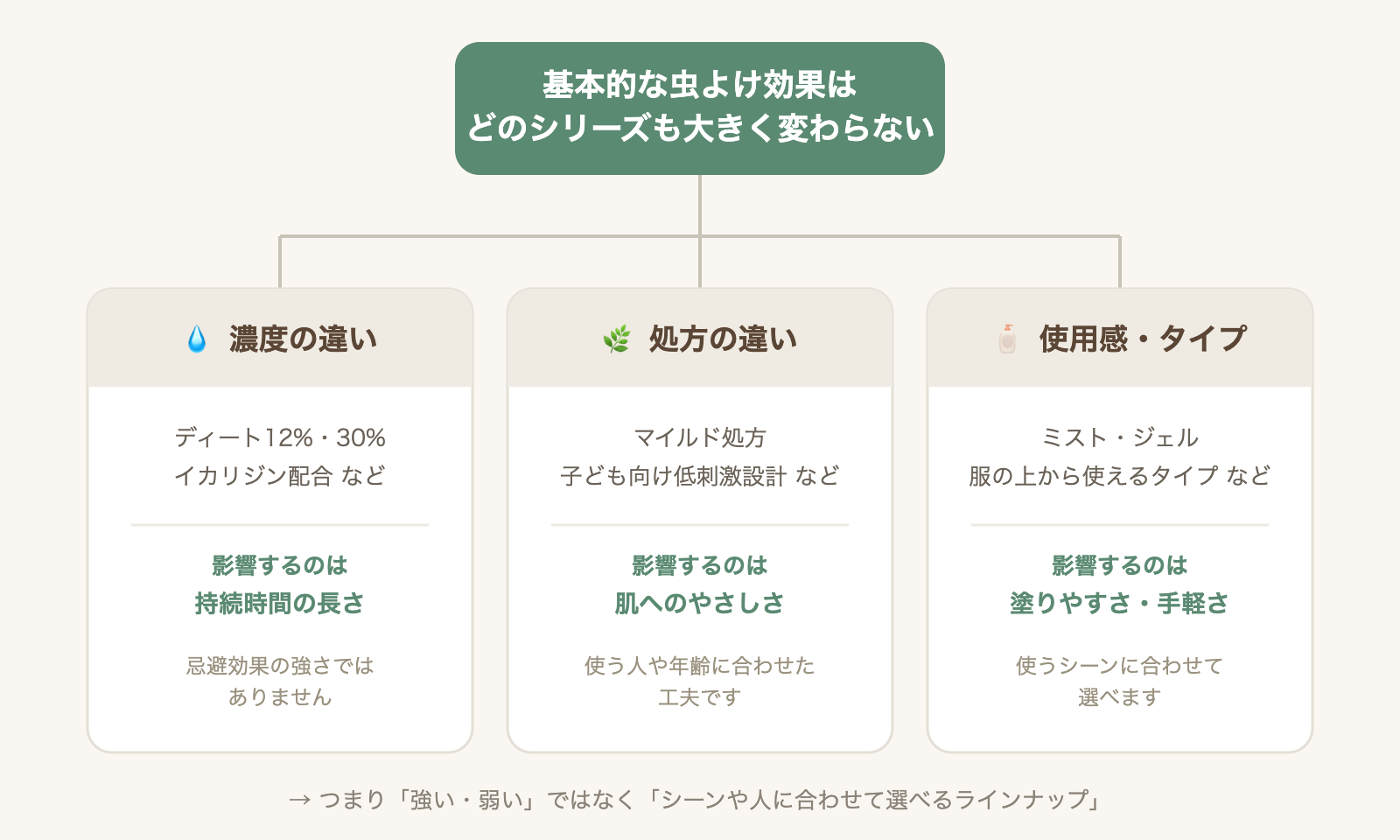 基本的な虫よけ効果は
どのシリーズも大きく変わらない

濃度の違い

ディート12%・30%
イカリジン配合 など

影響するのは
持続時間の長さ

忌避効果の強さでは
ありません

処方の違い

マイルド処方
子ども向け低刺激設計 など

影響するのは
肌へのやさしさ

使う人や年齢に合わせた
工夫です

使用感・タイプ

ミスト・ジェル
服の上から使えるタイプ など

影響するのは
塗りやすさ・手軽さ

使うシーンに合わせて
選べます

→ つまり「強い・弱い」ではなく「シーンや人に合わせて選べるラインナップ」